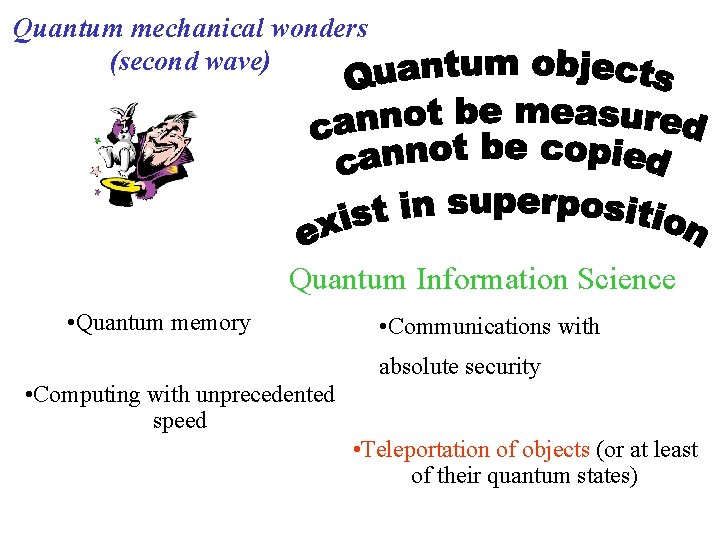 Quantum mechanical wonders
(second wave)

Quantum objects
cannot be measured
cannot be copied
exist in superposition

Quantum Information Science

•Quantum memory

•Computing with unprecedented speed

•Communications with absolute security

•Teleportation of objects (or at least of their quantum states)